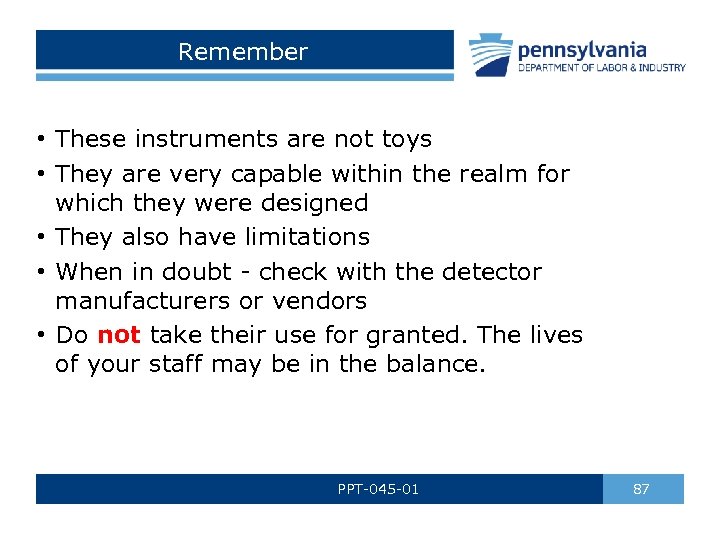 Remember

pennsylvania
DEPARTMENT OF LABOR & INDUSTRY

• These instruments are not toys
• They are very capable within the realm for which they were designed
• They also have limitations
• When in doubt - check with the detector manufacturers or vendors
• Do not take their use for granted. The lives of your staff may be in the balance.

PPT-045-01

87